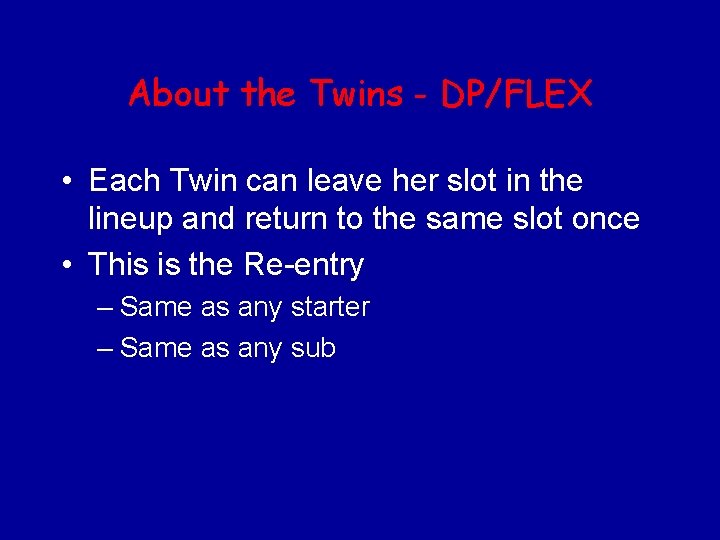 About the Twins - DP/FLEX

• Each Twin can leave her slot in the lineup and return to the same slot once
• This is the Re-entry
– Same as any starter
– Same as any sub